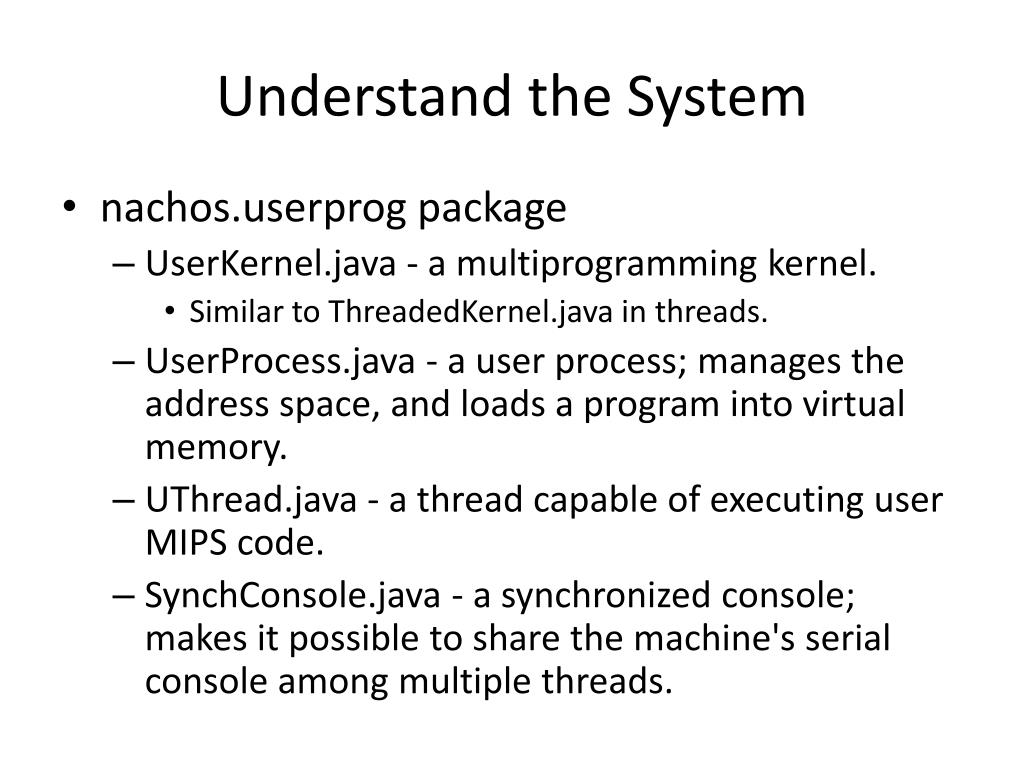 Understand the System

• nachos.userprog package
– UserKernel.java - a multiprogramming kernel.
• Similar to ThreadedKernel.java in threads.
– UserProcess.java - a user process; manages the address space, and loads a program into virtual memory.
– UThread.java - a thread capable of executing user MIPS code.
– SynchConsole.java - a synchronized console; makes it possible to share the machine's serial console among multiple threads.